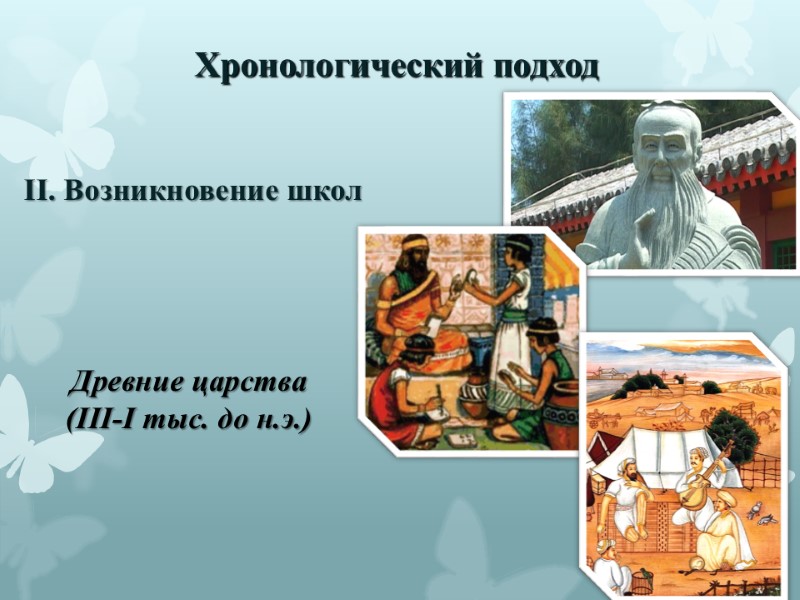 Хронологический подход

II. Возникновение школ

Древние царства
(III-I тыс. до н.э.)